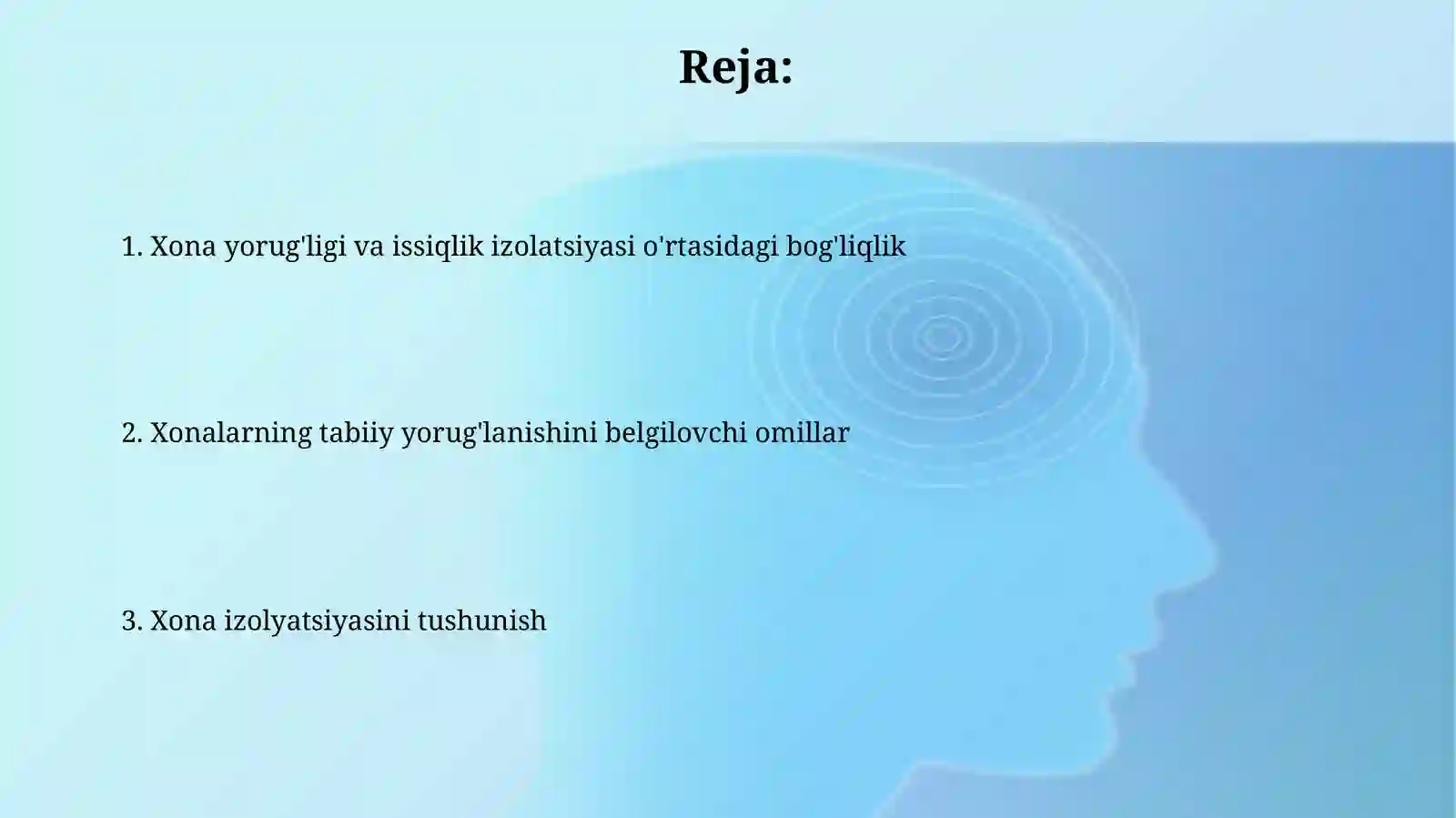 Reja:

1. Xona yorug'ligi va issiqlik izolatsiyasi o'rtasidagi bog'liqlik

2. Xonalarning tabiiy yorug'lanishini belgilovchi omillar

3. Xona izolyatsiyasini tushunish